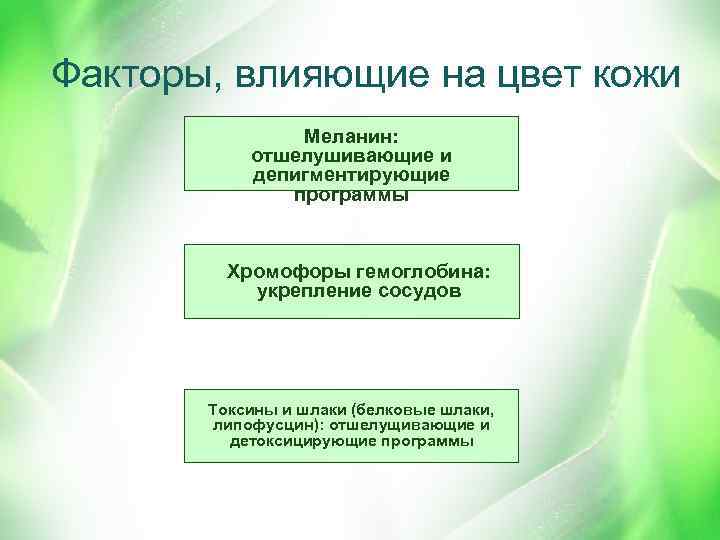 Факторы, влияющие на цвет кожи

Меланин: отшелушивающие и депигментирующие программы

Хромофоры гемоглобина: укрепление сосудов

Токсины и шлаки (белковые шлаки, липофусцин): отшелущивающие и детоксицирующие программы